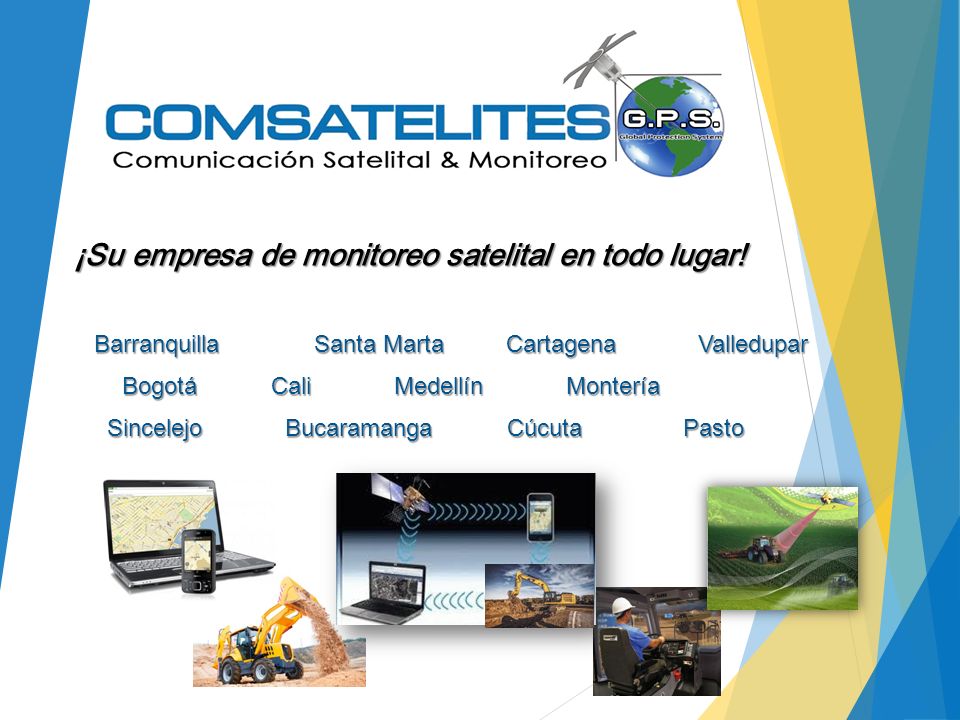 COMSATELITES
Comunicación Satelital & Monitoreo
G.P.S.
Global Protection System

¡Su empresa de monitoreo satelital en todo lugar!

Barranquilla Santa Marta Cartagena Valledupar
Bogotá Cali Medellín Montería
Sincelejo Bucaramanga Cúcuta Pasto